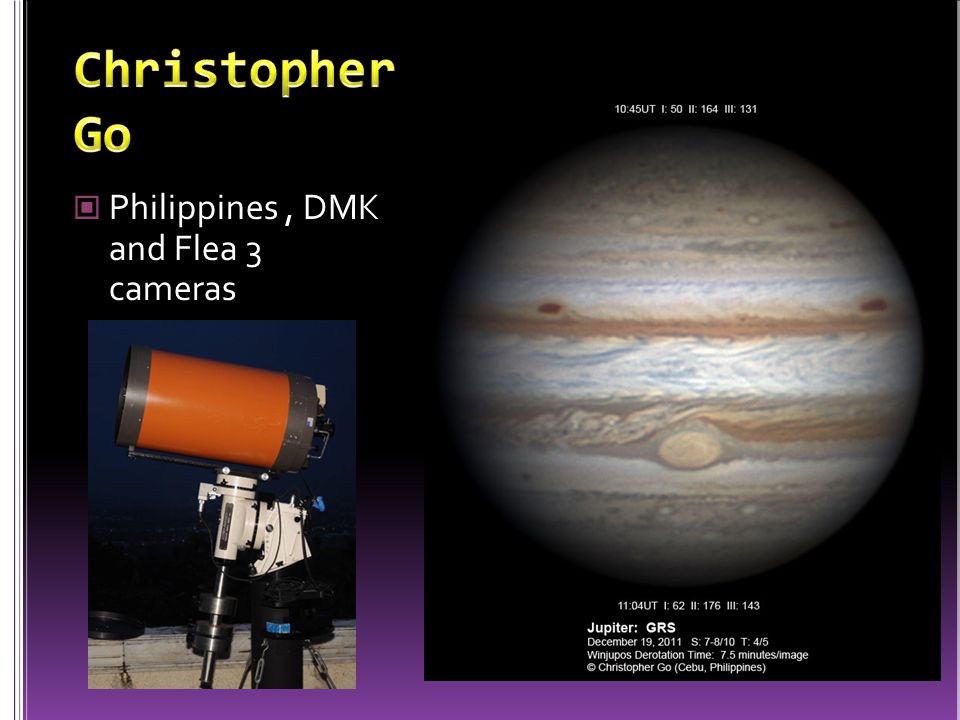 Christopher Go

Philippines , DMK and Flea 3 cameras

10:45UT I: 50 II: 164 III: 131

11:04UT I: 62 II: 176 III: 143

Jupiter: GRS
December 19, 2011 S: 7-8/10 T: 4/5
Winjupos Derotation Time: 7.5 minutes/image
© Christopher Go (Cebu, Philippines)